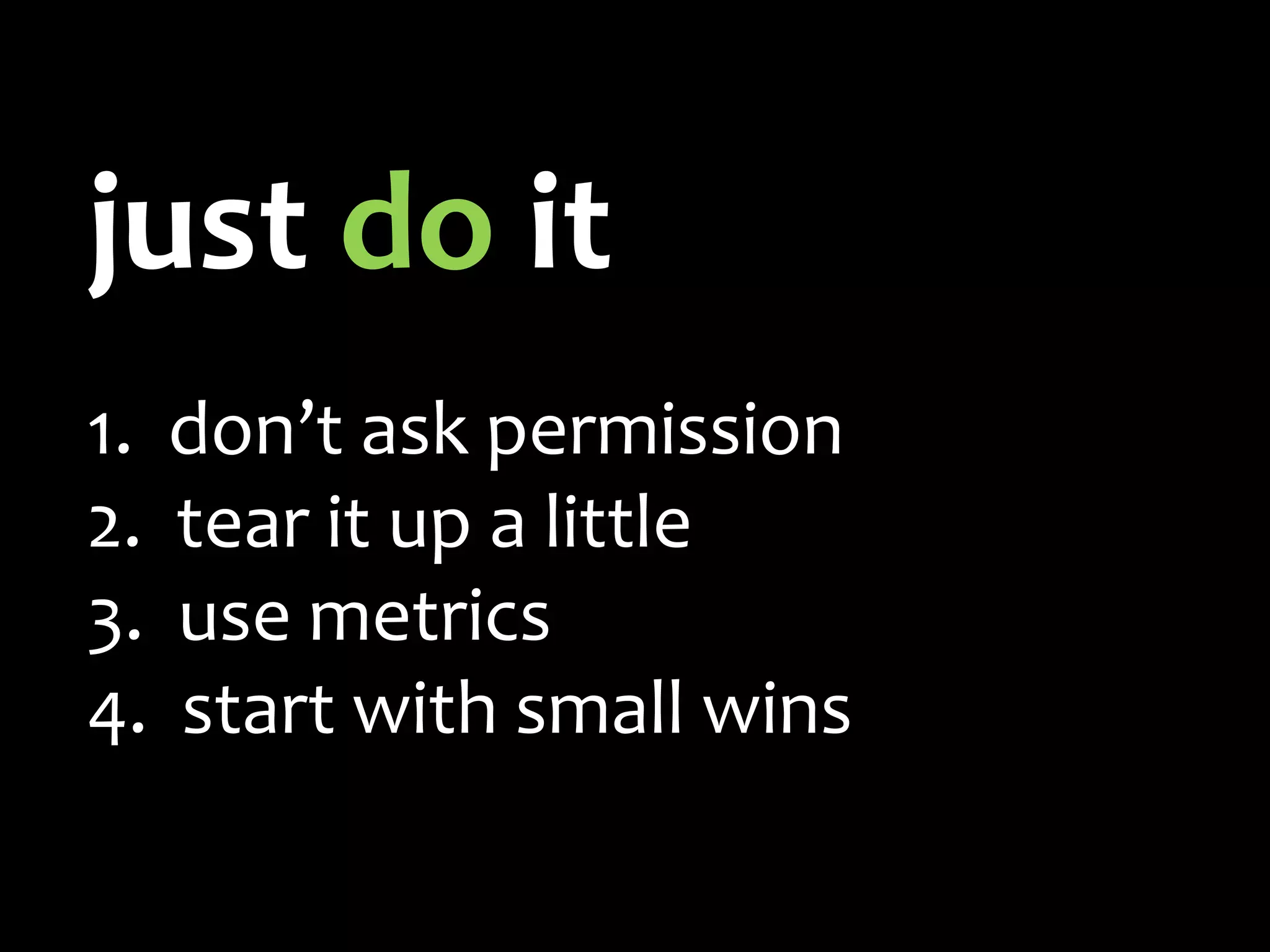 just do it

1. don’t ask permission
2. tear it up a little
3. use metrics
4. start with small wins